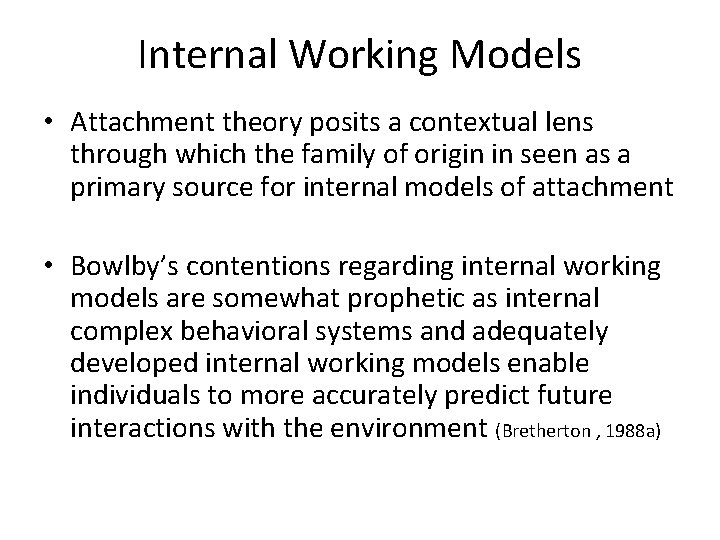 Internal Working Models

• Attachment theory posits a contextual lens through which the family of origin in seen as a primary source for internal models of attachment

• Bowlby's contentions regarding internal working models are somewhat prophetic as internal complex behavioral systems and adequately developed internal working models enable individuals to more accurately predict future interactions with the environment (Bretherton , 1988a)